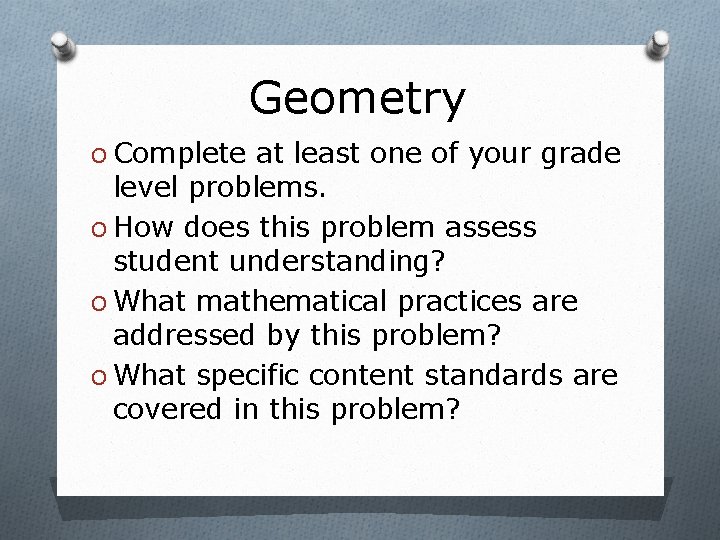 Geometry

Complete at least one of your grade level problems.

How does this problem assess student understanding?

What mathematical practices are addressed by this problem?

What specific content standards are covered in this problem?